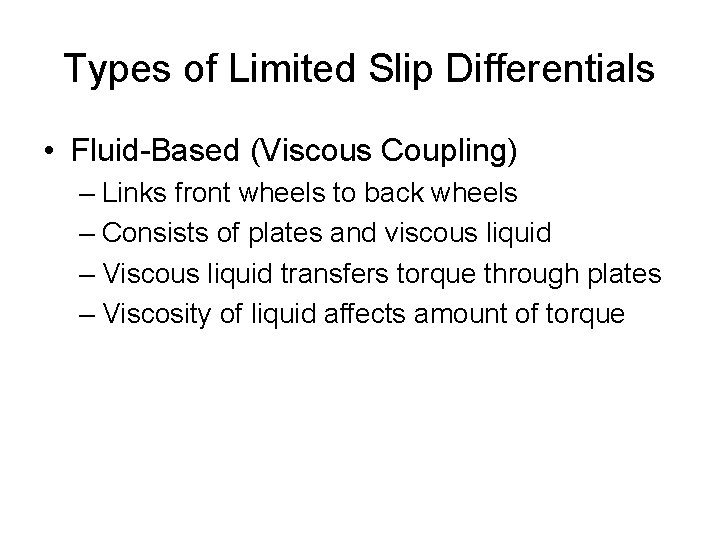 Types of Limited Slip Differentials

• Fluid-Based (Viscous Coupling)
– Links front wheels to back wheels
– Consists of plates and viscous liquid
– Viscous liquid transfers torque through plates
– Viscosity of liquid affects amount of torque